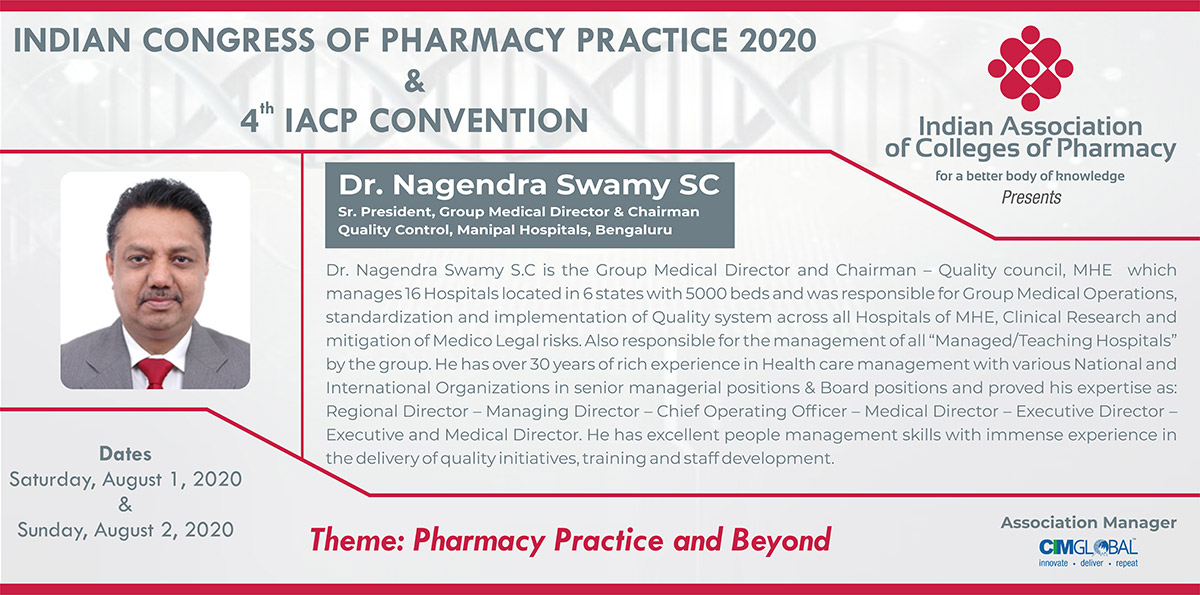 INDIAN CONGRESS OF PHARMACY PRACTICE 2020
&
4$^{th}$ IACP CONVENTION

Indian Association of Colleges of Pharmacy
for a better body of knowledge
Presents

Dr. Nagendra Swamy SC
Sr. President, Group Medical Director & Chairman Quality Control, Manipal Hospitals, Bengaluru

Dr. Nagendra Swamy S.C is the Group Medical Director and Chairman – Quality council, MHE which manages 16 Hospitals located in 6 states with 5000 beds and was responsible for Group Medical Operations, standardization and implementation of Quality system across all Hospitals of MHE, Clinical Research and mitigation of Medico Legal risks. Also responsible for the management of all "Managed/Teaching Hospitals" by the group. He has over 30 years of rich experience in Health care management with various National and International Organizations in senior managerial positions & Board positions and proved his expertise as: Regional Director – Managing Director – Chief Operating Officer – Medical Director – Executive Director – Executive and Medical Director. He has excellent people management skills with immense experience in the delivery of quality initiatives, training and staff development.

Dates
Saturday, August 1, 2020
&
Sunday, August 2, 2020

Theme: Pharmacy Practice and Beyond

Association Manager
CIMGLOBAL
innovate • deliver • repeat